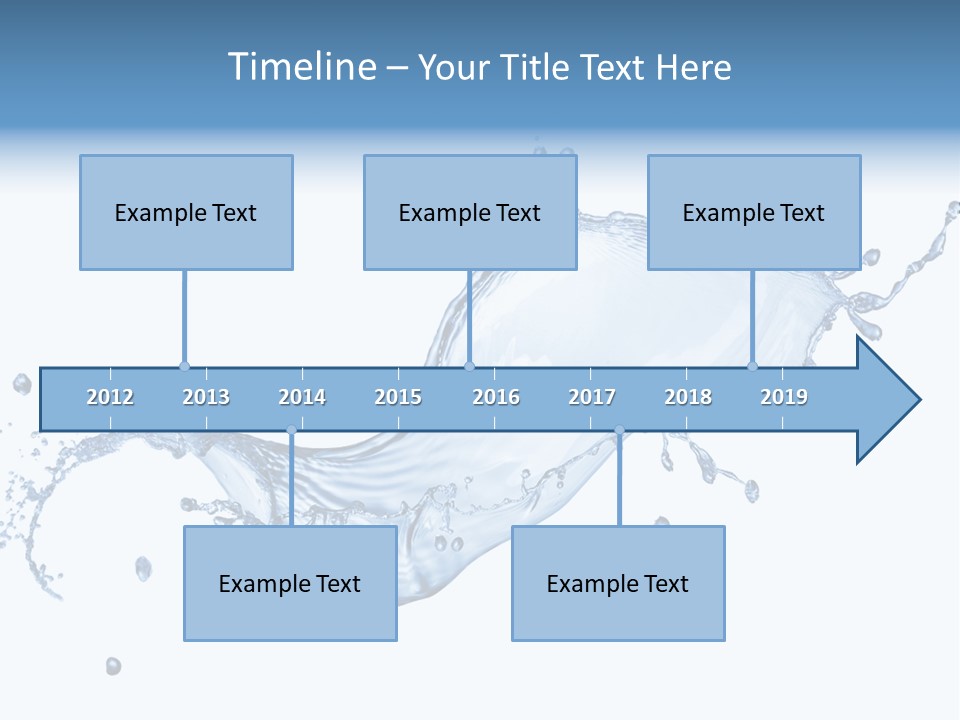 Timeline – Your Title Text Here

Example Text

Example Text

Example Text

2012 2013 2014 2015 2016 2017 2018 2019

Example Text

Example Text